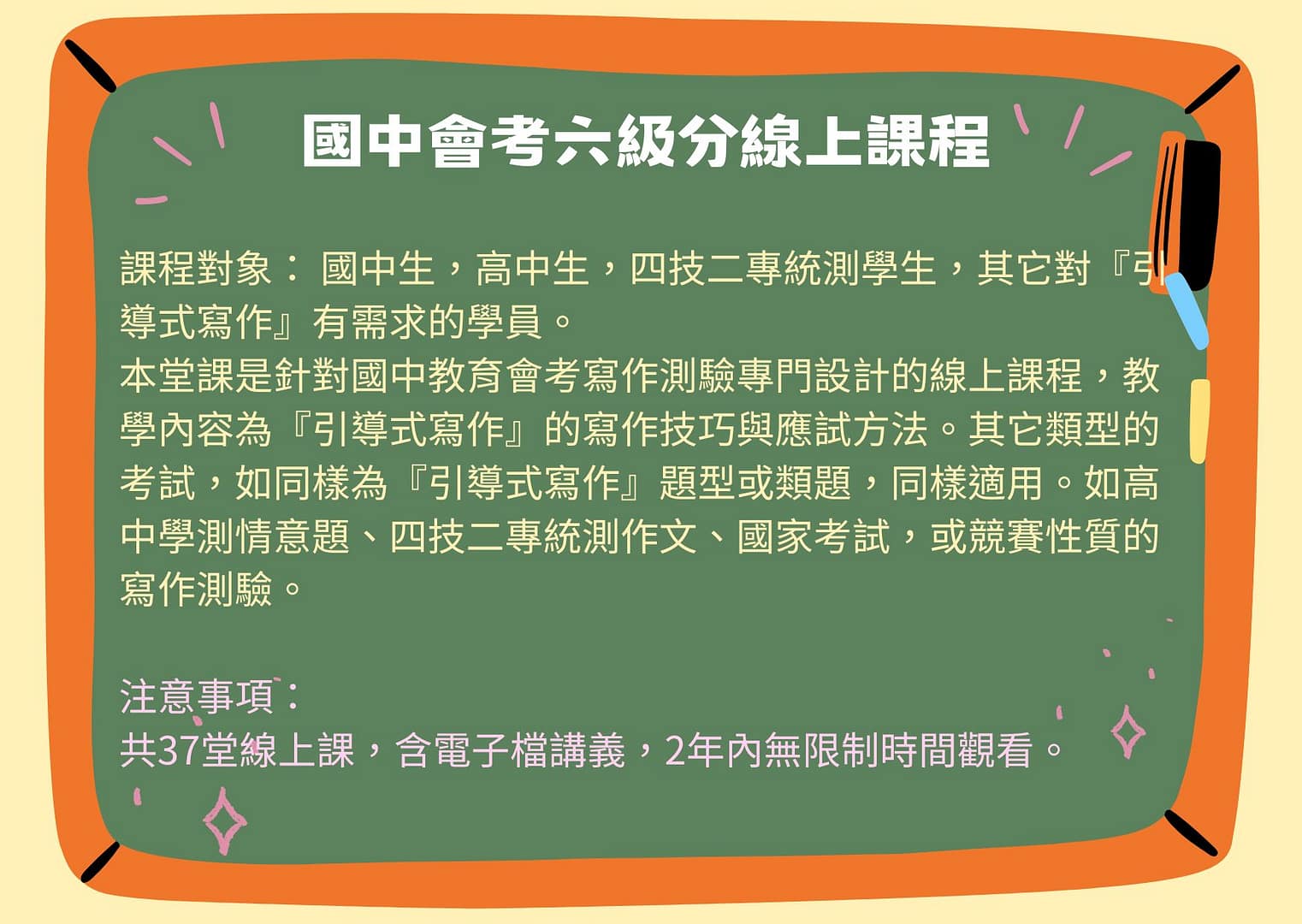 國中會考六級分線上課程

課程對象： 國中生，高中生，四技二專統測學生，其它對『引導式寫作』有需求的學員。
本堂課是針對國中教育會考寫作測驗專門設計的線上課程，教學內容為『引導式寫作』的寫作技巧與應試方法。其它類型的考試，如同樣為『引導式寫作』題型或類題，同樣適用。如高中學測情意題、四技二專統測作文、國家考試，或競賽性質的寫作測驗。

注意事項：
共37堂線上課，含電子檔講義，2年內無限制時間觀看。